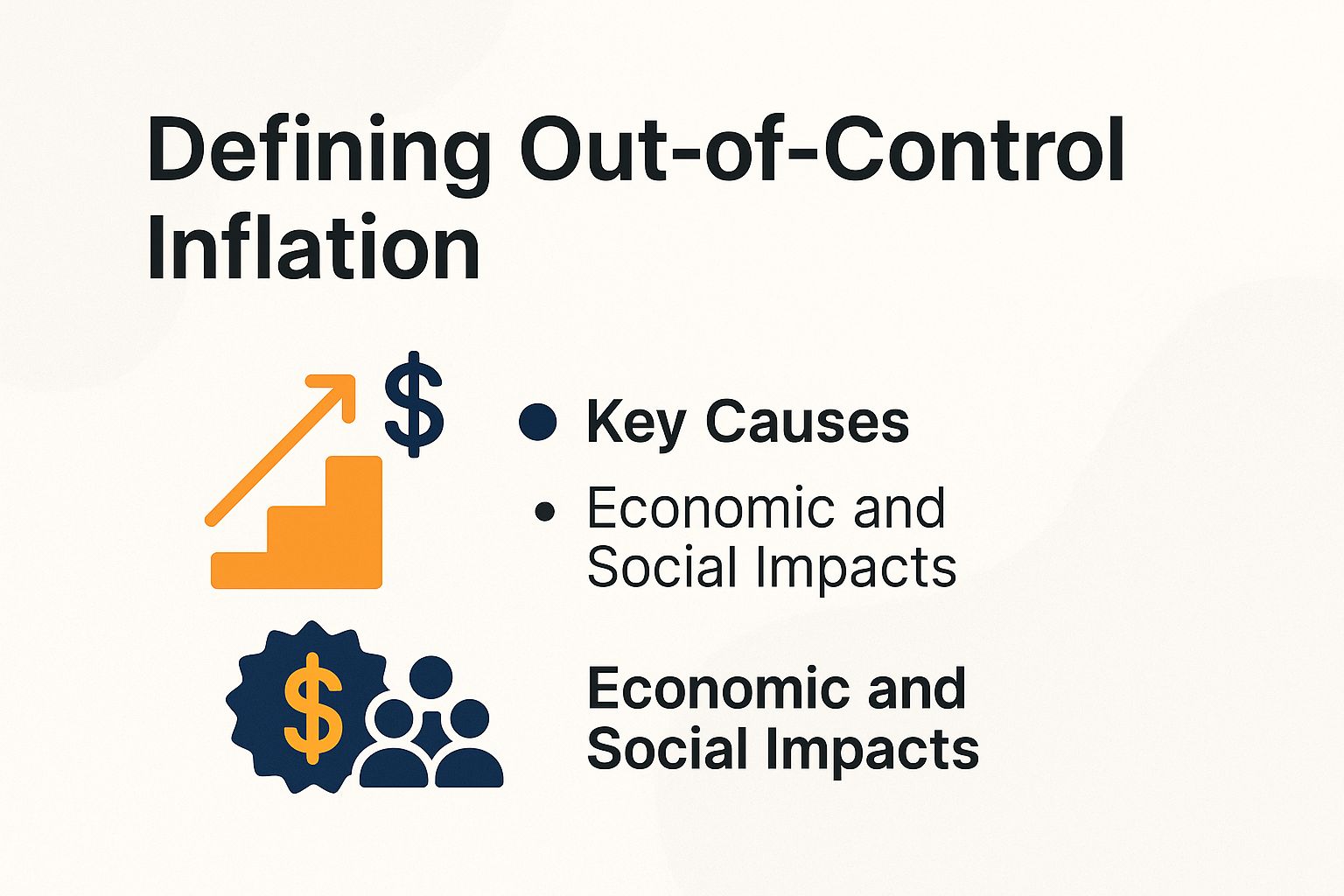 Defining Out-of-Control Inflation

$

• Key Causes

• Economic and Social Impacts

$

Economic and Social Impacts